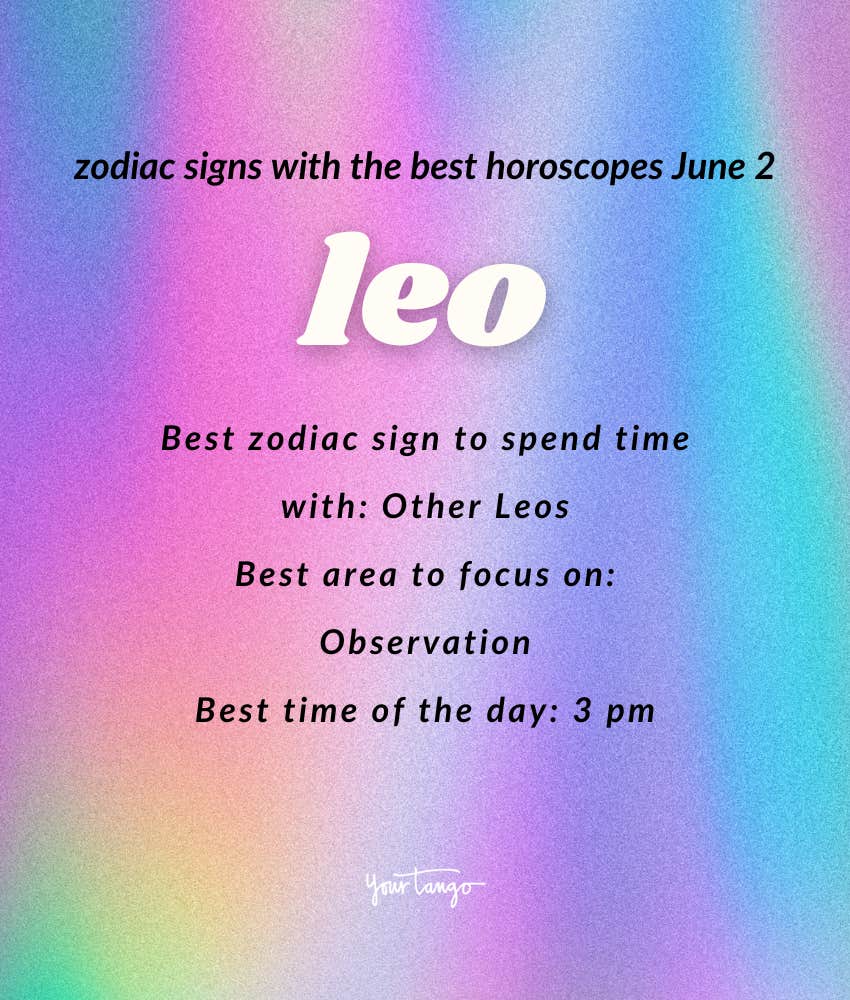 zodiac signs with the best horoscopes June 2

leo

Best zodiac sign to spend time with: Other Leos

Best area to focus on: Observation

Best time of the day: 3 pm

YourTango